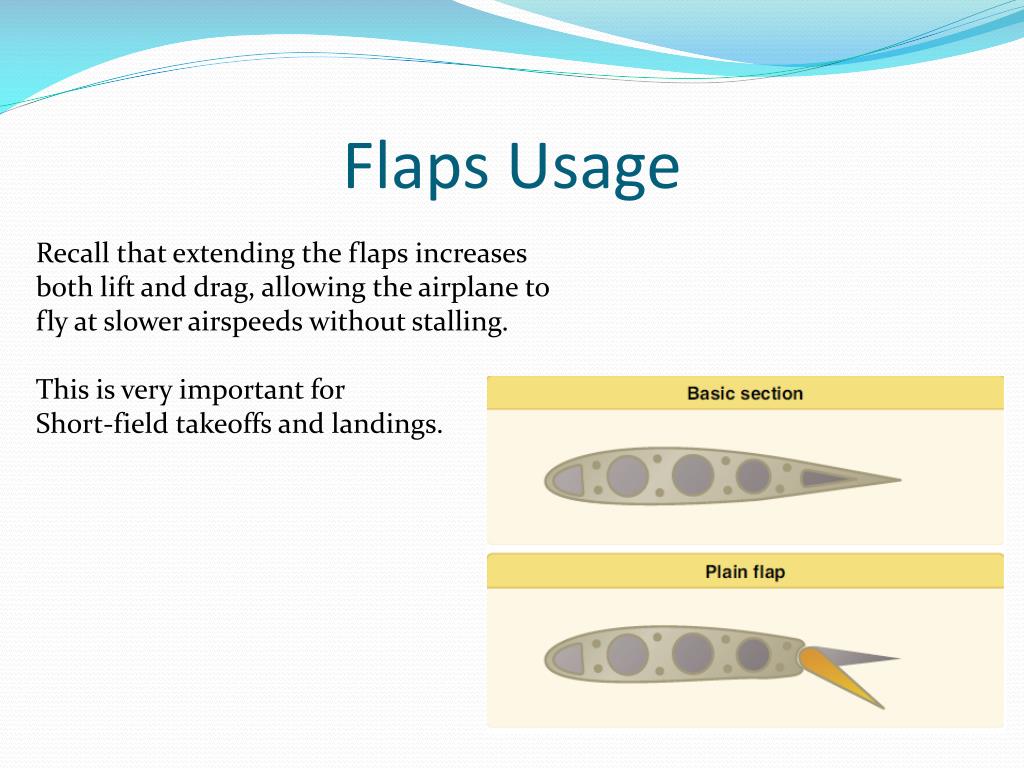 Flaps Usage

Recall that extending the flaps increases both lift and drag, allowing the airplane to fly at slower airspeeds without stalling.

This is very important for Short-field takeoffs and landings.

Basic section

Plain flap